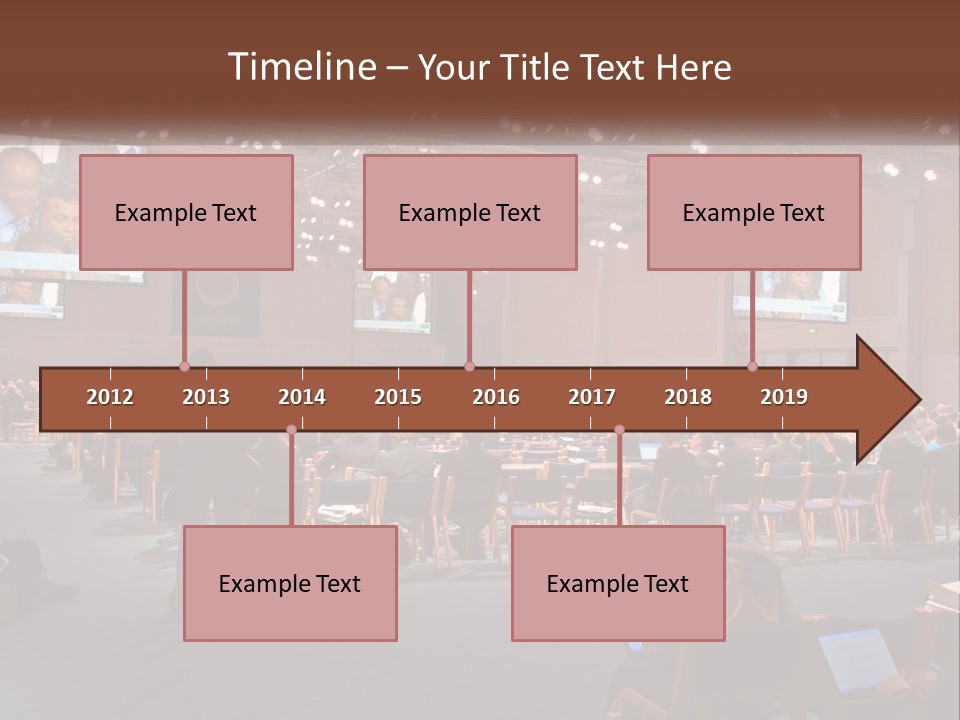 Timeline – Your Title Text Here

Example Text

Example Text

Example Text

2012 2013 2014 2015 2016 2017 2018 2019

Example Text

Example Text